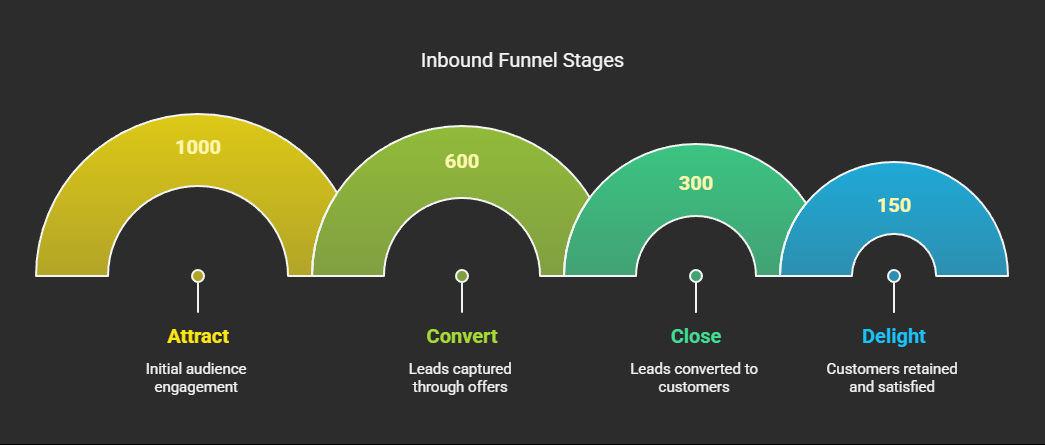 Inbound Funnel Stages

1000

600

300

150

Attract

Initial audience engagement

Convert

Leads captured through offers

Close

Leads converted to customers

Delight

Customers retained and satisfied